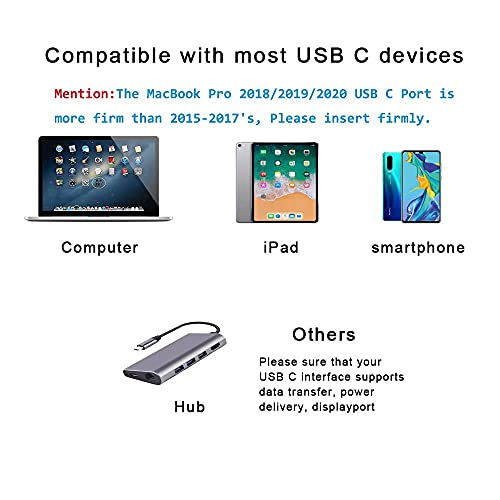 Compatible with most USB C devices

Mention:The MacBook Pro 2018/2019/2020 USB C Port is more firm than 2015-2017's, Please insert firmly.

Computer

iPad

smartphone

Hub

Others

Please sure that your USB C interface supports data transfer, power delivery, displayport